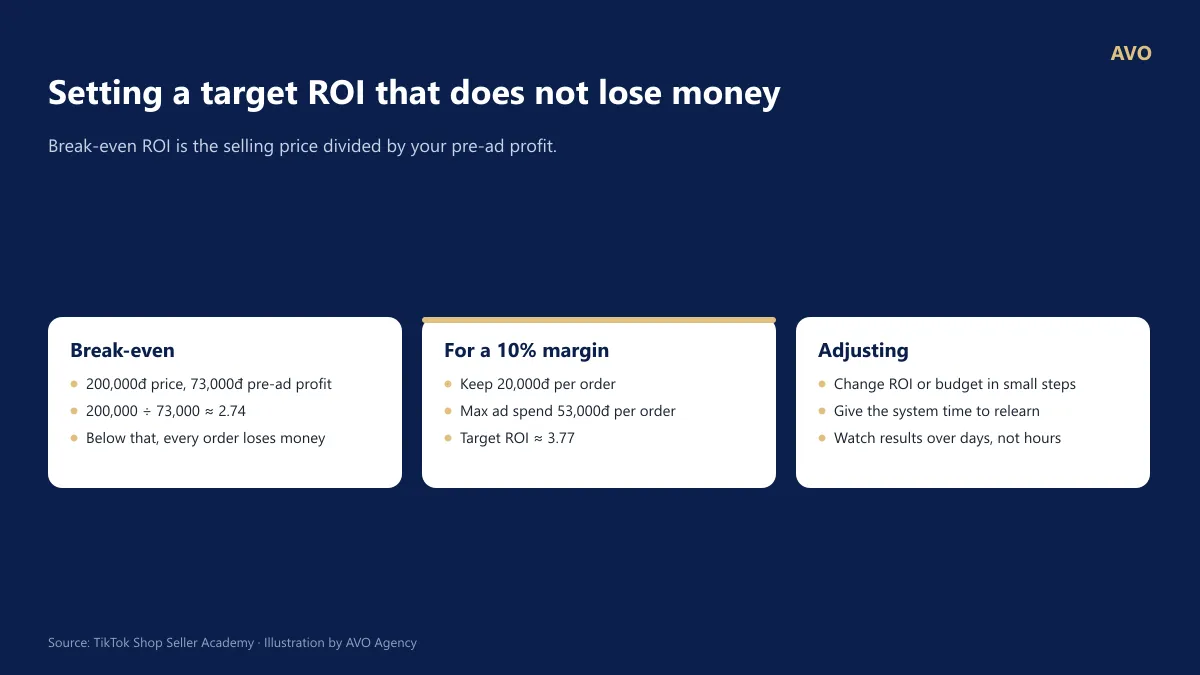 AVO

Setting a target ROI that does not lose money

Break-even ROI is the selling price divided by your pre-ad profit.

Break-even

- 200,000đ price, 73,000đ pre-ad profit
- 200,000 ÷ 73,000 ≈ 2.74
- Below that, every order loses money

For a 10% margin

- Keep 20,000đ per order
- Max ad spend 53,000đ per order
- Target ROI ≈ 3.77

Adjusting

- Change ROI or budget in small steps
- Give the system time to relearn
- Watch results over days, not hours

Source: TikTok Shop Seller Academy · Illustration by AVO Agency